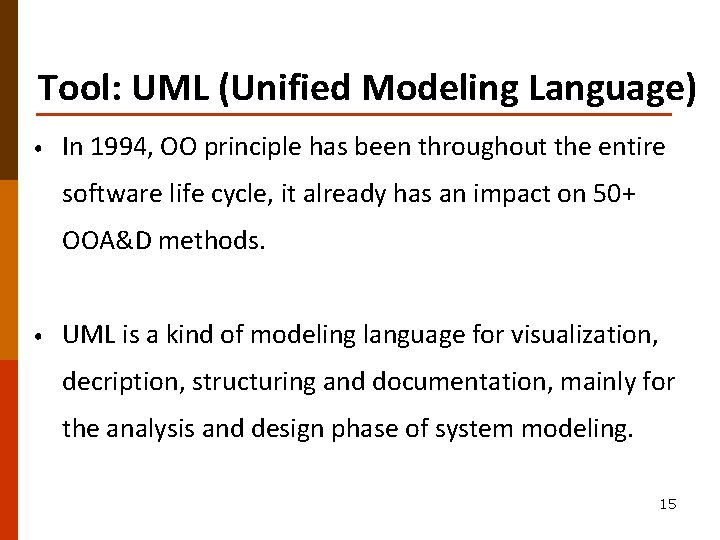 Tool: UML (Unified Modeling Language)

• In 1994, OO principle has been throughout the entire software life cycle, it already has an impact on 50+ OOA&D methods.

• UML is a kind of modeling language for visualization, decription, structuring and documentation, mainly for the analysis and design phase of system modeling.

15